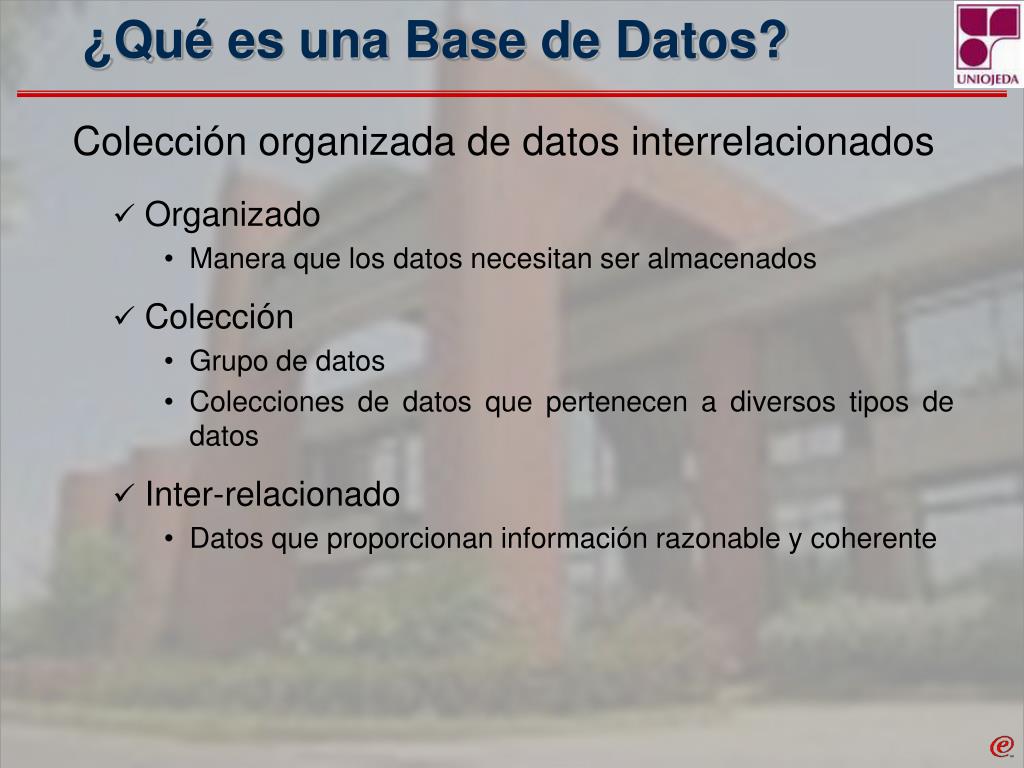 ¿Qué es una Base de Datos?

UNIOJEDA

Colección organizada de datos interrelacionados

✓ Organizado
• Manera que los datos necesitan ser almacenados

✓ Colección
• Grupo de datos
• Colecciones de datos que pertenecen a diversos tipos de datos

✓ Inter-relacionado
• Datos que proporcionan información razonable y coherente